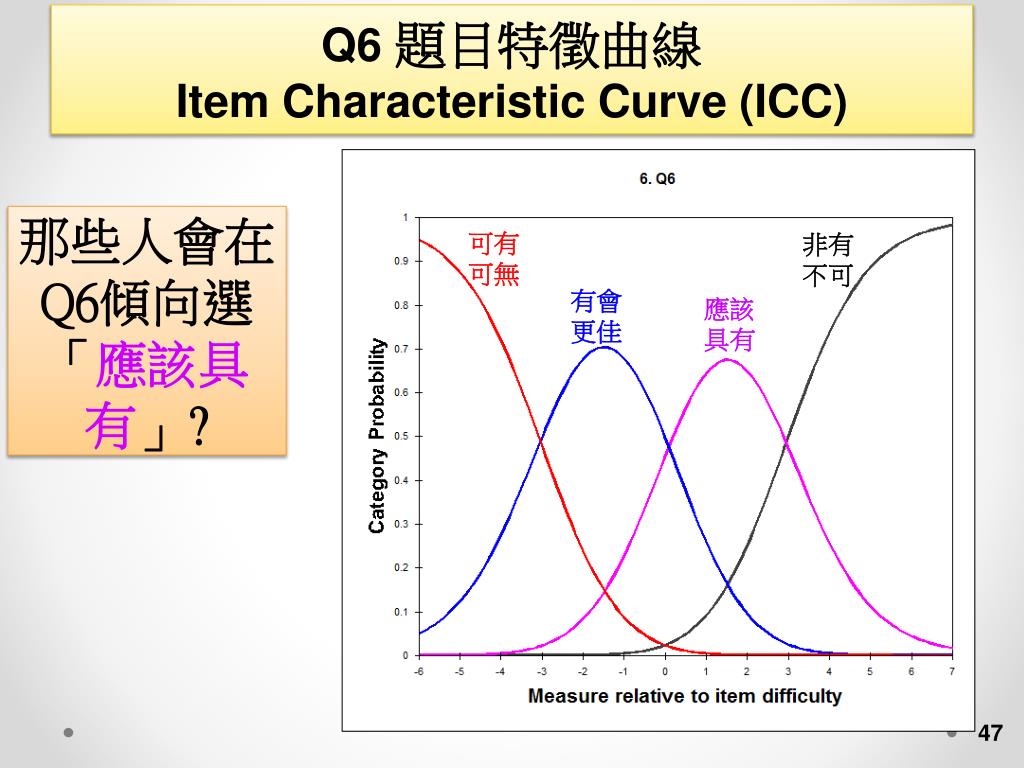 Q6 題目特徵曲線
Item Characteristic Curve (ICC)

那些人會在Q6傾向選「應該具有」?

6. Q6

可有可無

有會更佳

應該具有

非有不可

Category Probability

1
0.9
0.8
0.7
0.6
0.5
0.4
0.3
0.2
0.1
0

-6 -5 -4 -3 -2 -1 0 1 2 3 4 5 6 7

Measure relative to item difficulty

47